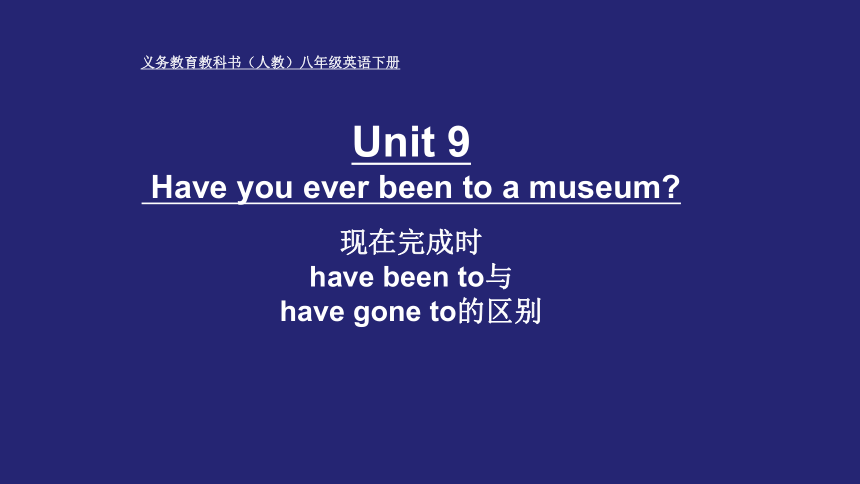 义务教育教科书（人教）八年级英语下册

Unit 9
Have you ever been to a museum?

现在完成时
have been to与
have gone to的区别